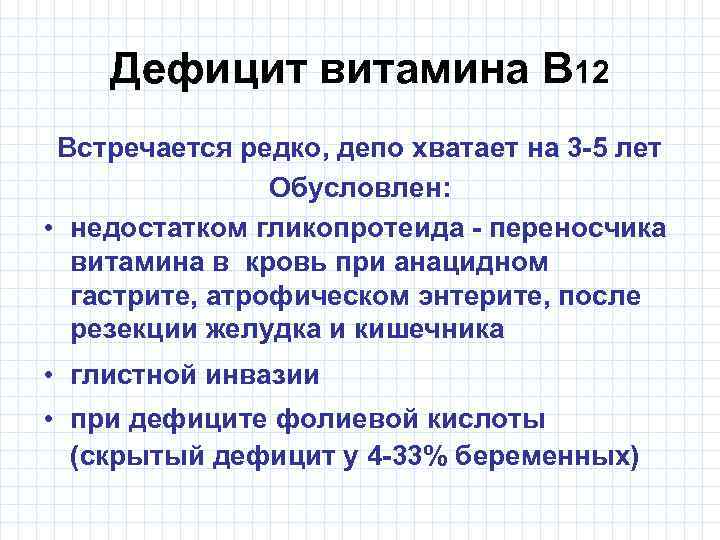 Дефицит витамина В12

Встречается редко, депо хватает на 3-5 лет

Обусловлен:

• недостатком гликопротеида - переносчика витамина в кровь при анацидном гастрите, атрофическом энтерите, после резекции желудка и кишечника

• глистной инвазии

• при дефиците фолиевой кислоты (скрытый дефицит у 4-33% беременных)